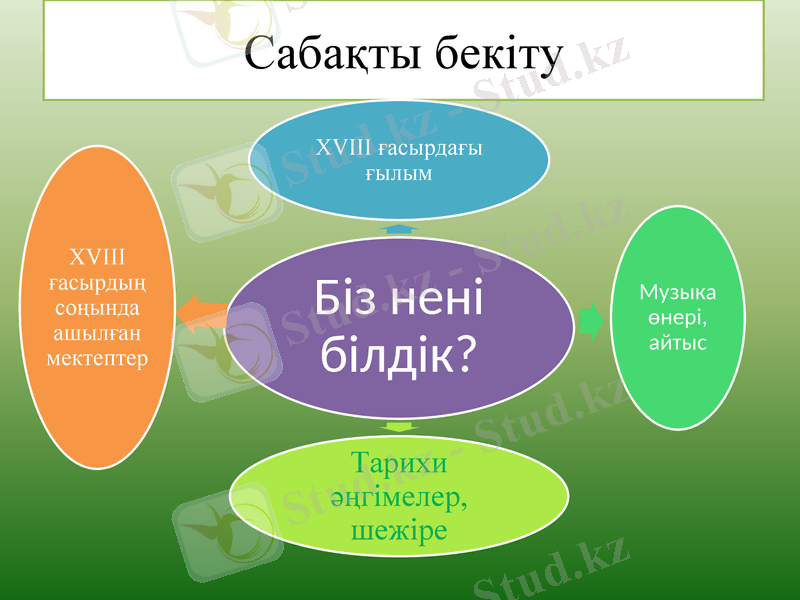 Сабақты бекіту

XVIII ғасырдағы ғылым

XVIII ғасырдың соңында ашылған мектептер

Біз нені білдік?

Музыка өнері, айтыс

Тарихи әңгімелер, шежіре

Stud.kz - Stud.kz